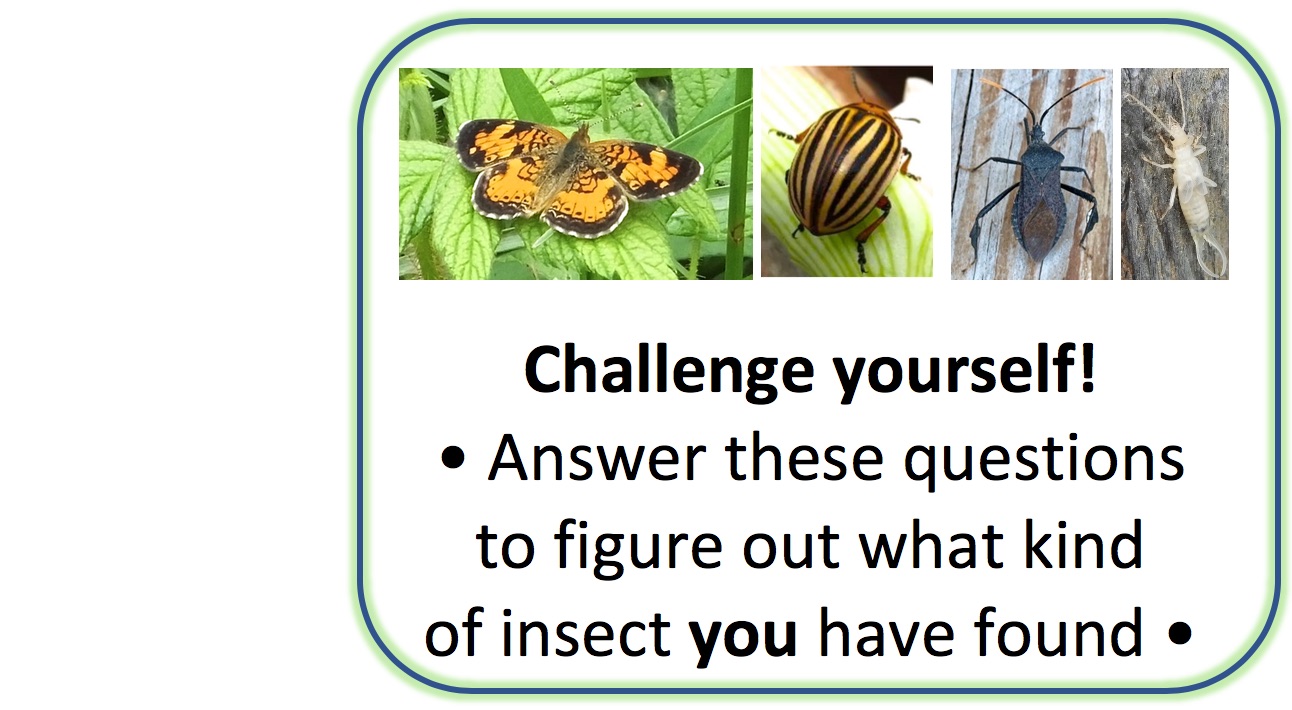 Challenge yourself!
• Answer these questions to figure out what kind of insect you have found •